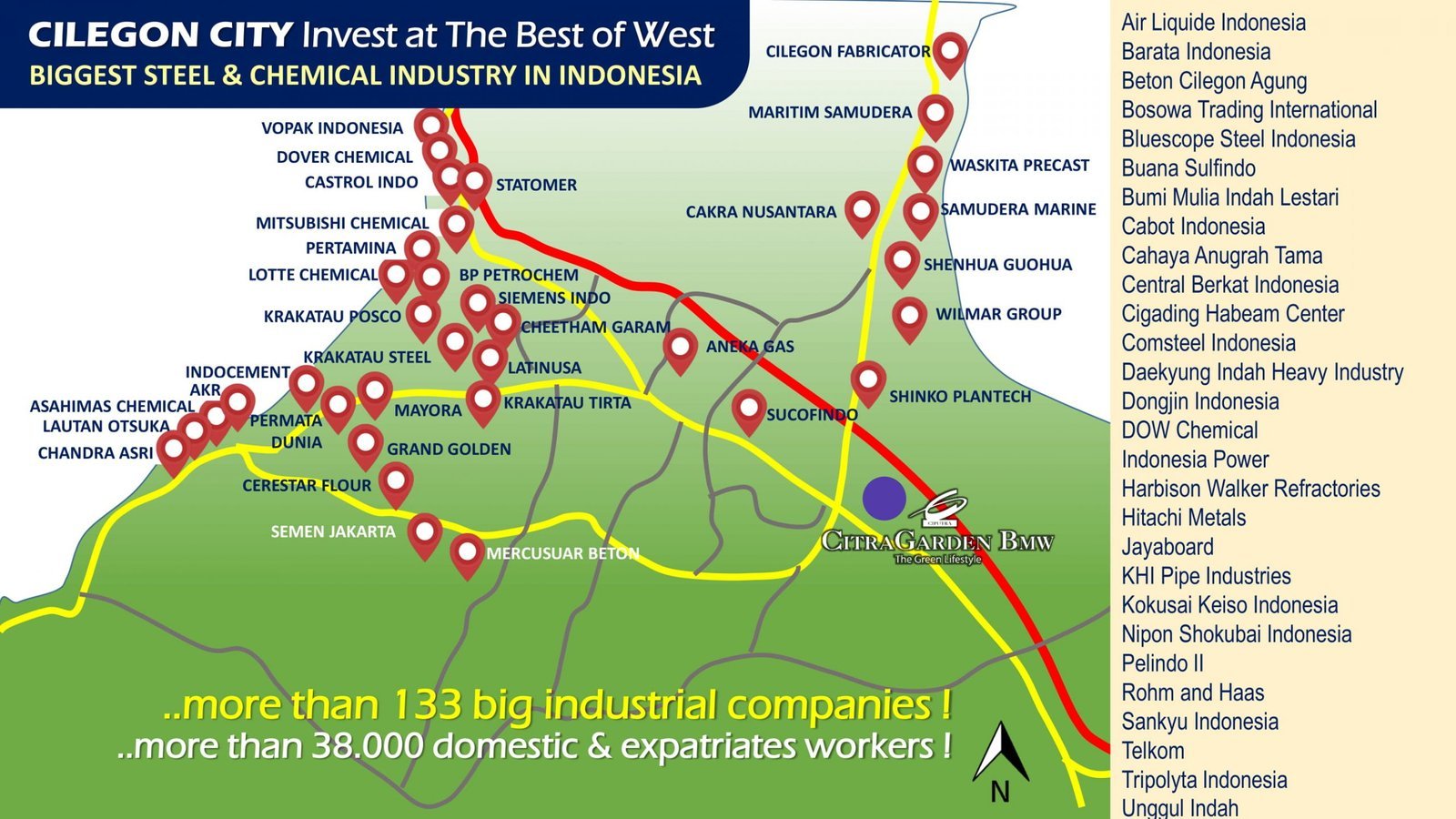 CILEGON CITY Invest at The Best of West
BIGGEST STEEL & CHEMICAL INDUSTRY IN INDONESIA

VOPAK INDONESIA
DOVER CHEMICAL
CASTROL INDO
STATOMER
MITSUBISHI CHEMICAL
PERTAMINA
LOTTE CHEMICAL
BP PETROCHEM
SIEMENS INDO
KRAKATAU POSCO
CHEETHAM GARAM
KRAKATAU STEEL
LATINUSA
INDOCEMENT
AKR
ASAHIMAS CHEMICAL
LAUTAN OTSUKA
CHANDRA ASRI
PERMATA DUNIA
MAYORA
KRAKATAU TIRTA
GRAND GOLDEN
CERESTAR FLOUR
SEMEN JAKARTA
MERCUSUAR BETON
ANEKA GAS
SUCOFINDO
CILEGON FABRICATOR
MARITIM SAMUDERA
WASKITA PRECAST
CAKRA NUSANTARA
SAMUDERA MARINE
SHENHUA GUOHUA
WILMAR GROUP
SHINKO PLANTECH
CIPUTRA
CITRAGARDEN BMW
The Green Lifestyle

..more than 133 big industrial companies !
..more than 38.000 domestic & expatriates workers !
N

Air Liquide Indonesia
Barata Indonesia
Beton Cilegon Agung
Bosowa Trading International
Bluescope Steel Indonesia
Buana Sulfindo
Bumi Mulia Indah Lestari
Cabot Indonesia
Cahaya Anugrah Tama
Central Berkat Indonesia
Cigading Habeam Center
Comsteel Indonesia
Daekyung Indah Heavy Industry
Dongjin Indonesia
DOW Chemical
Indonesia Power
Harbison Walker Refractories
Hitachi Metals
Jayaboard
KHI Pipe Industries
Kokusai Keiso Indonesia
Nipon Shokubai Indonesia
Pelindo II
Rohm and Haas
Sankyu Indonesia
Telkom
Tripolyta Indonesia
Unggul Indah